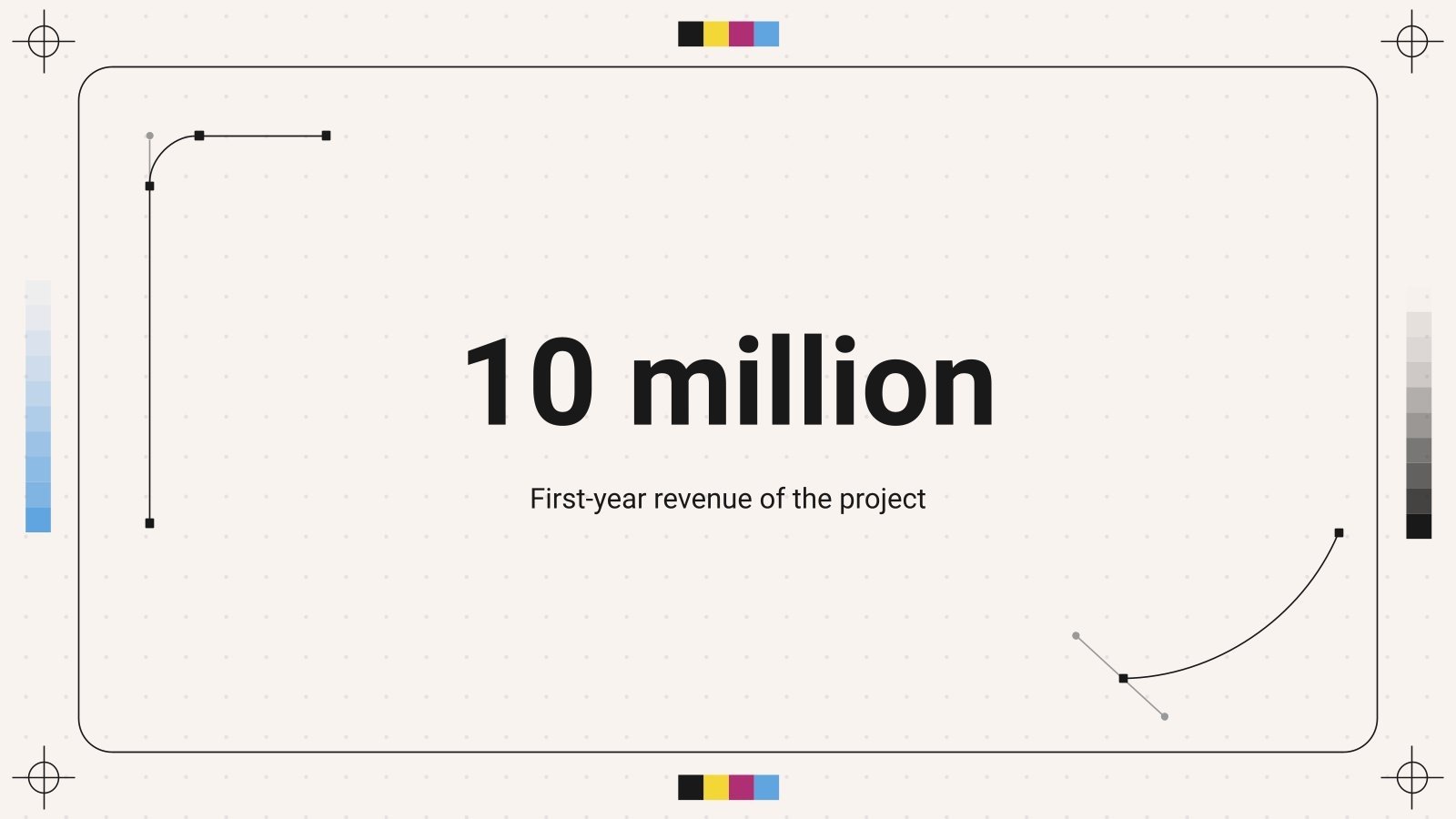 10 million

First-year revenue of the project